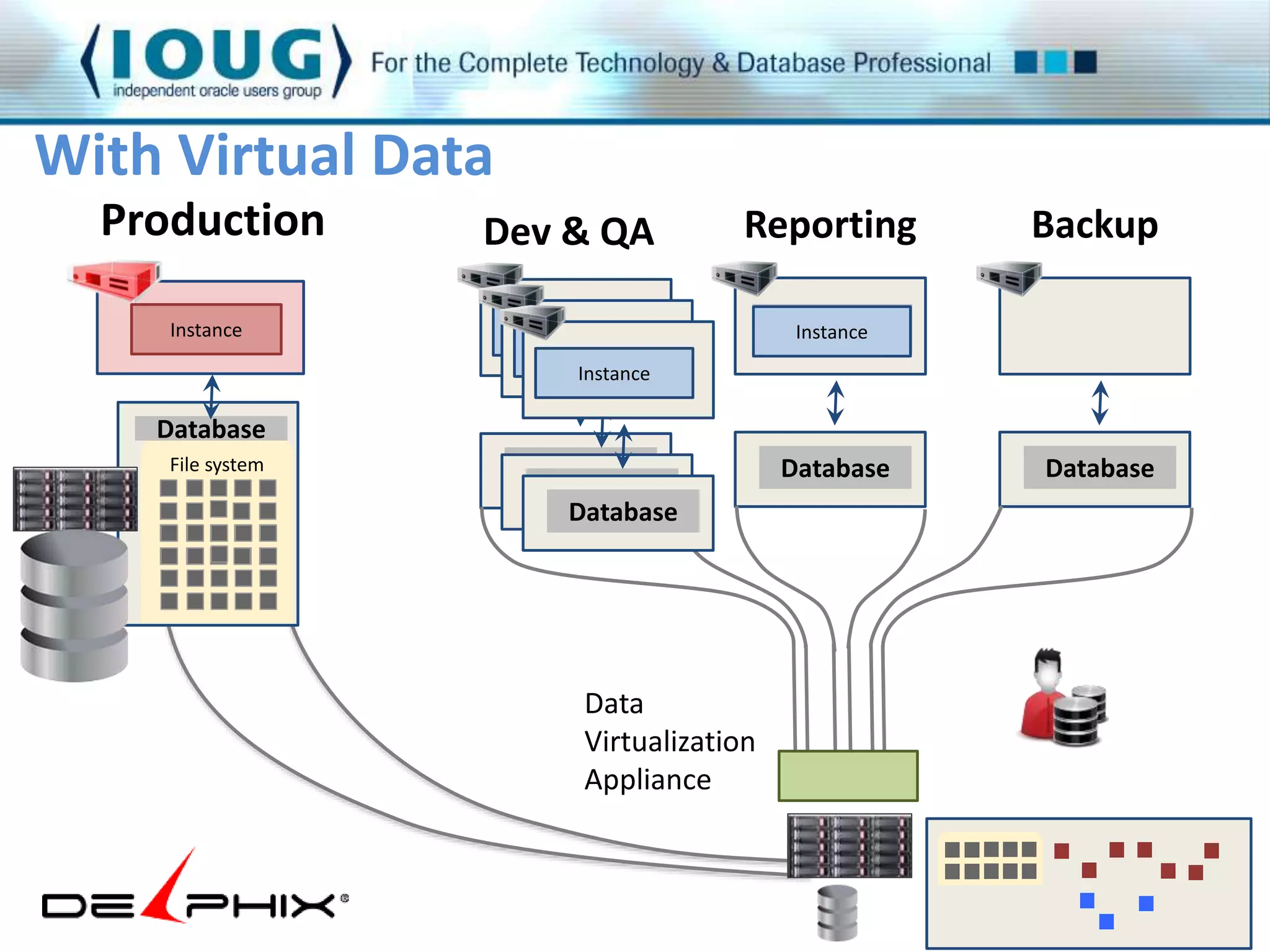 IOUG
independent oracle users group
For the Complete Technology & Database Professional

With Virtual Data

Production

Instance

Database

File system

Dev & QA

Instance

Database

Reporting

Instance

Database

Backup

Database

Data Virtualization Appliance

DELPHIX®